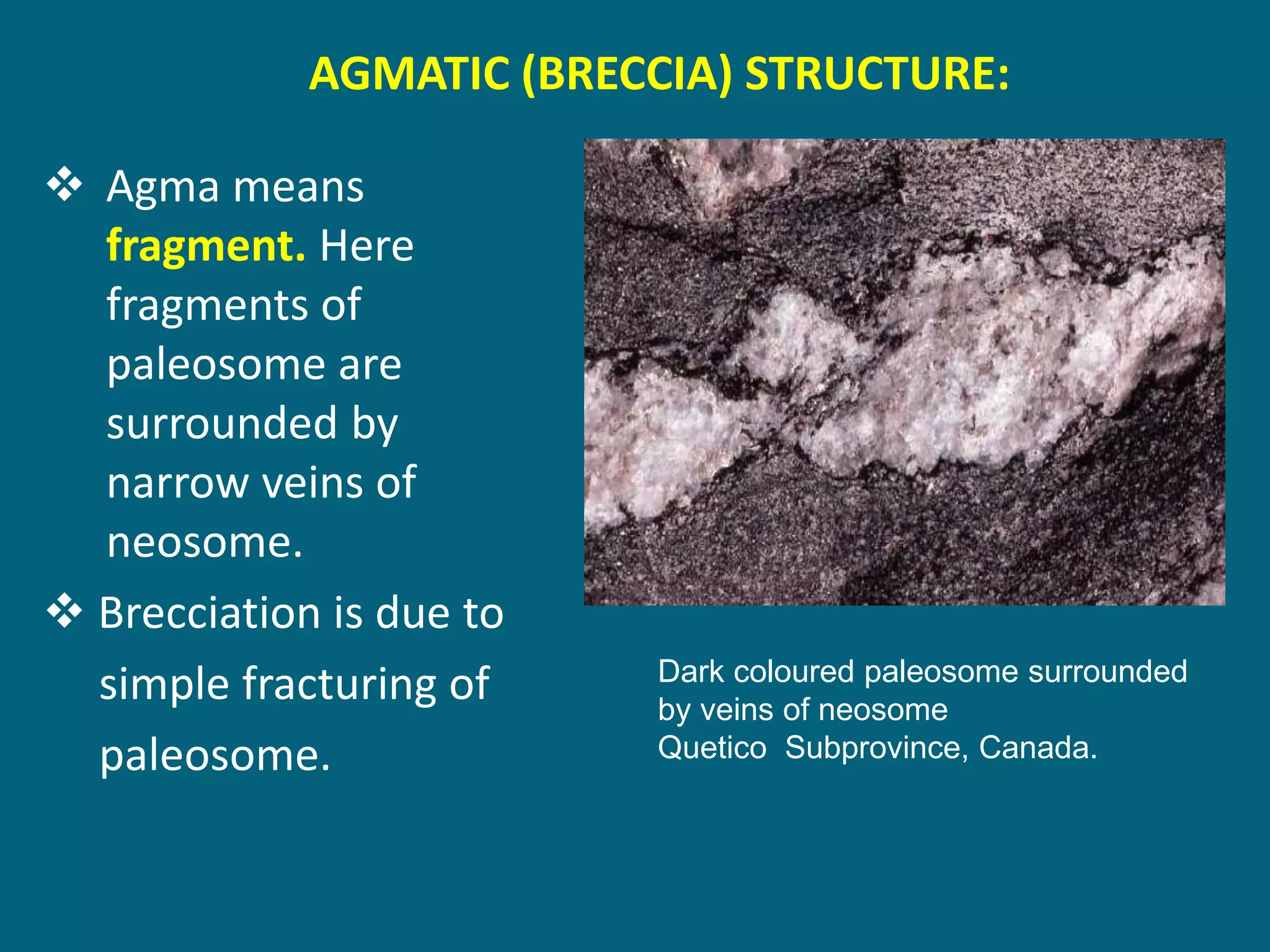 AGMATIC (BRECCIA) STRUCTURE:

❖ Agma means fragment. Here fragments of paleosome are surrounded by narrow veins of neosome.

❖ Brecciation is due to simple fracturing of paleosome.

Dark coloured paleosome surrounded by veins of neosome
Quetico Subprovince, Canada.